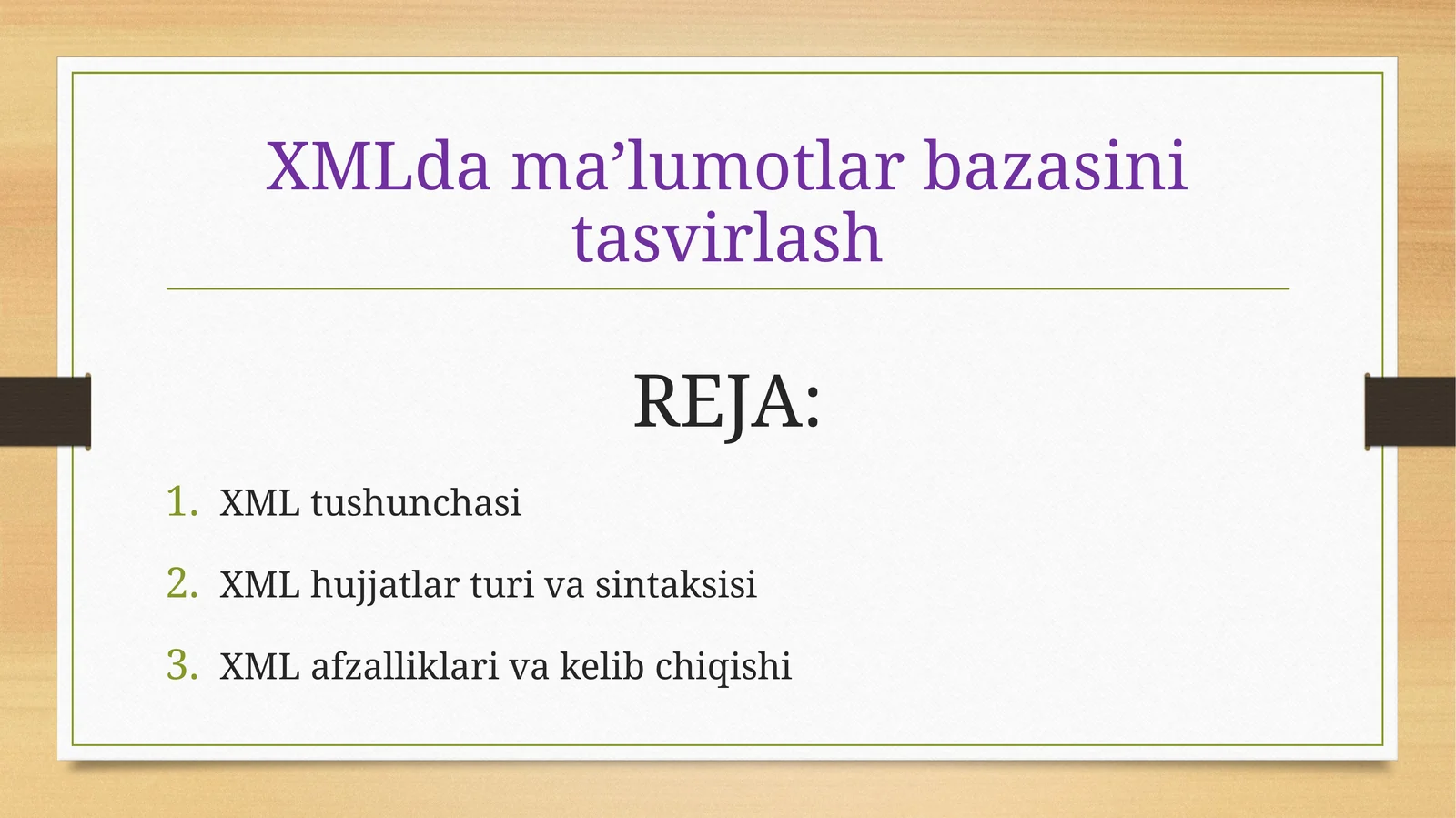 XMLda ma’lumotlar bazasini tasvirlash

REJA:

1. XML tushunchasi
2. XML hujjatlar turi va sintaksisi
3. XML afzalliklari va kelib chiqishi